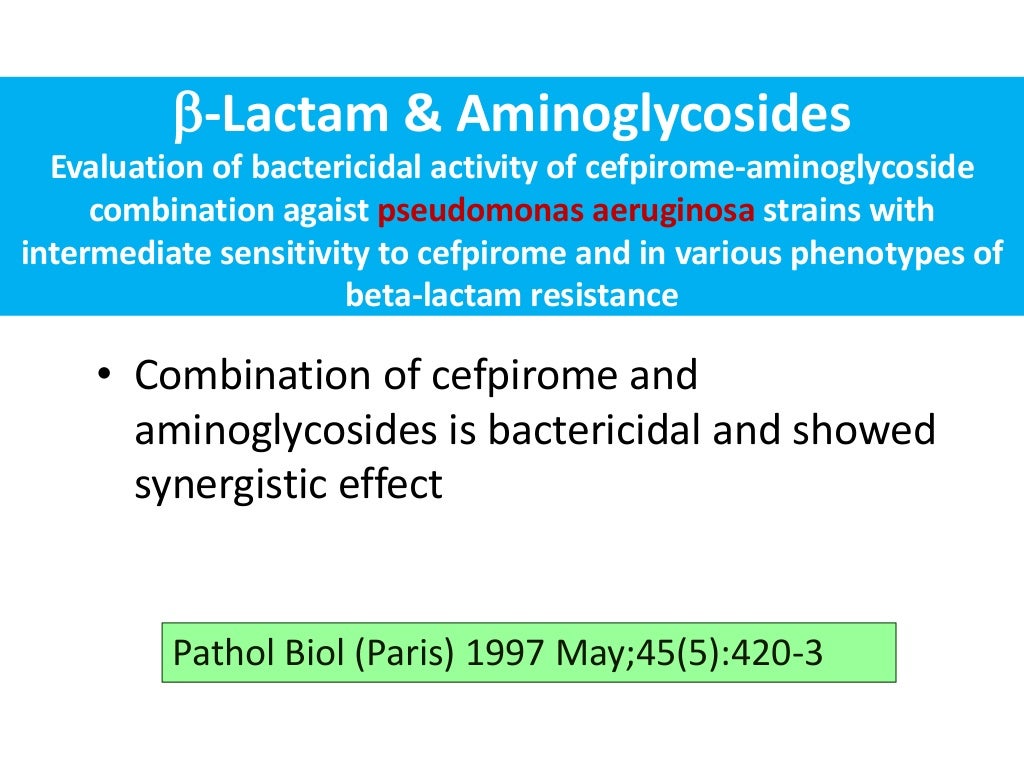 β-Lactam & Aminoglycosides
Evaluation of bactericidal activity of cefpirome-aminoglycoside combination agaist pseudomonas aeruginosa strains with intermediate sensitivity to cefpirome and in various phenotypes of beta-lactam resistance

• Combination of cefpirome and aminoglycosides is bactericidal and showed synergistic effect

Pathol Biol (Paris) 1997 May;45(5):420-3